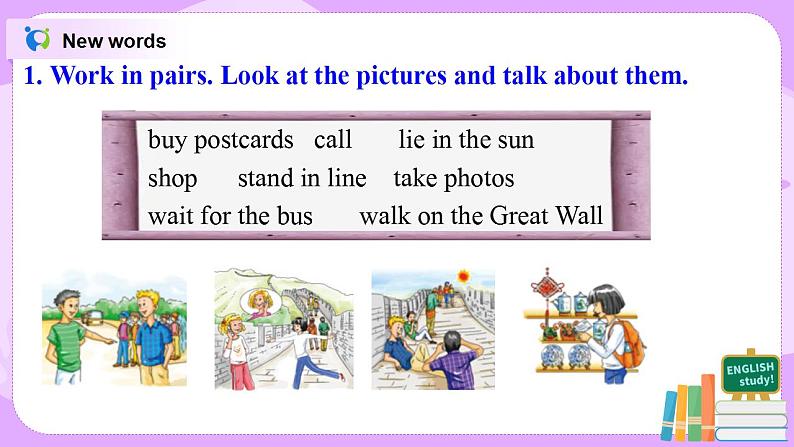 New words

1. Work in pairs. Look at the pictures and talk about them.

buy postcards call lie in the sun
shop stand in line take photos
wait for the bus walk on the Great Wall

ENGLISH study!